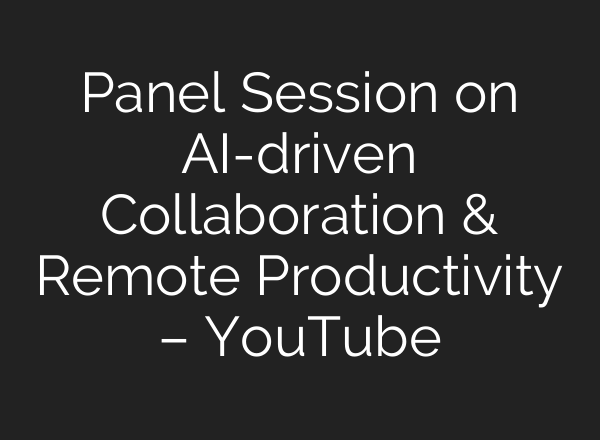 Panel Session on AI-driven Collaboration & Remote Productivity – YouTube